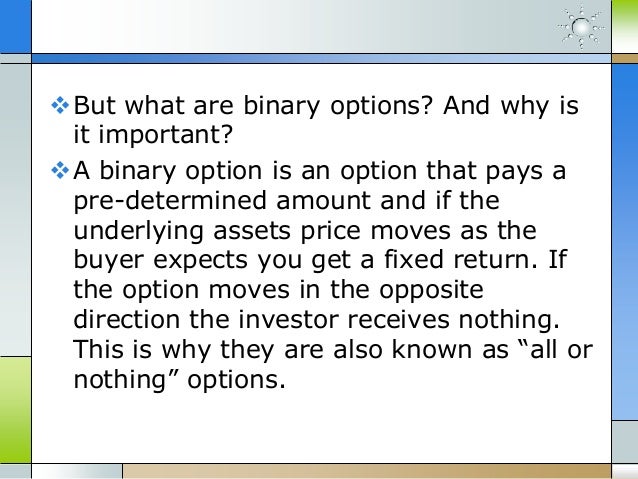 ❖ But what are binary options? And why is it important?

❖ A binary option is an option that pays a pre-determined amount and if the underlying assets price moves as the buyer expects you get a fixed return. If the option moves in the opposite direction the investor receives nothing. This is why they are also known as “all or nothing” options.